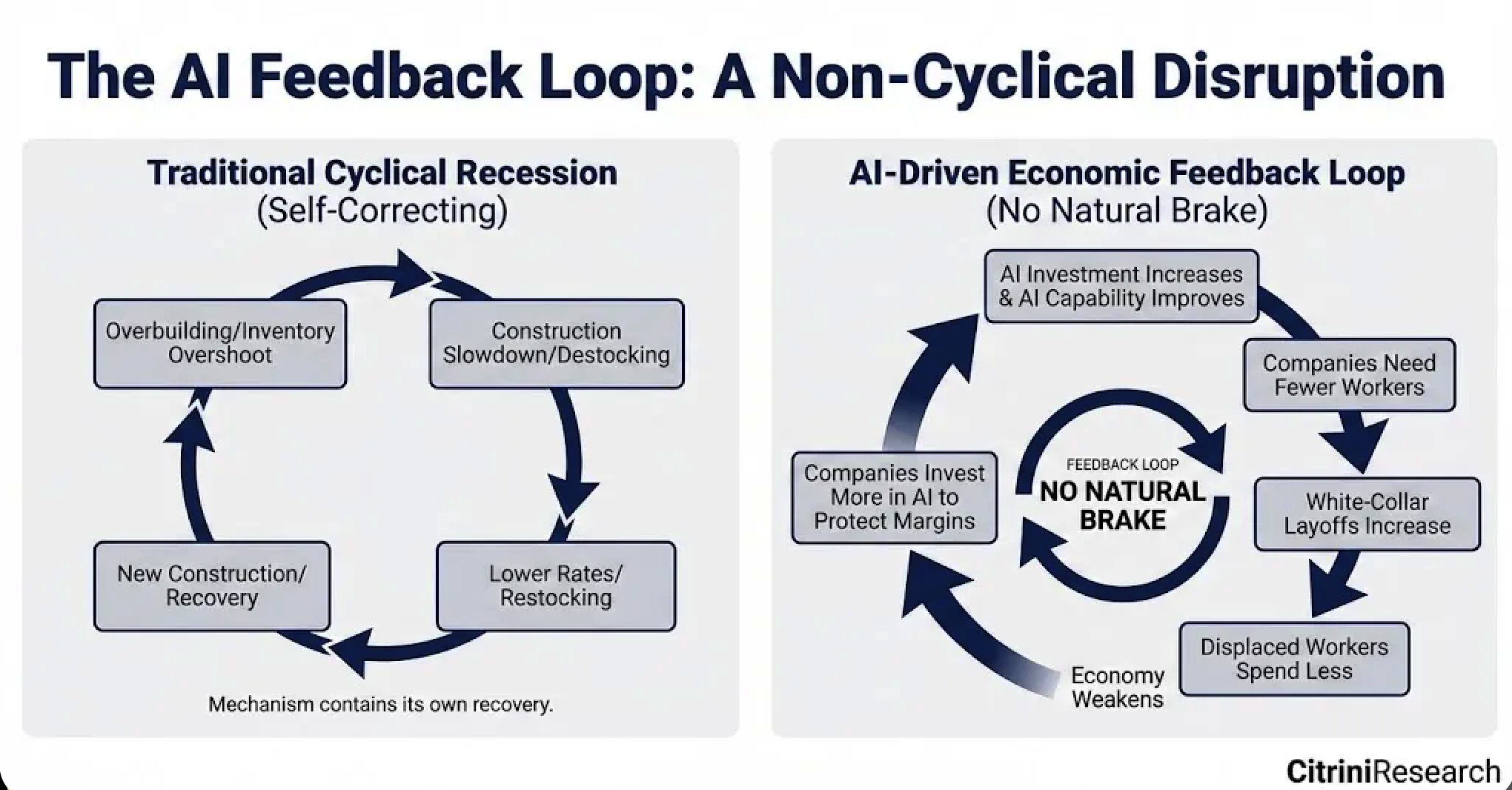 The AI Feedback Loop: A Non-Cyclical Disruption

Traditional Cyclical Recession
(Self-Correcting)

Overbuilding/Inventory Overshoot

Construction Slowdown/Destocking

Lower Rates/ Restocking

New Construction/ Recovery

Mechanism contains its own recovery.

AI-Driven Economic Feedback Loop
(No Natural Brake)

AI Investment Increases & AI Capability Improves

Companies Need Fewer Workers

White-Collar Layoffs Increase

Displaced Workers Spend Less

Economy Weakens

Companies Invest More in AI to Protect Margins

FEEDBACK LOOP
NO NATURAL BRAKE

CitriniResearch